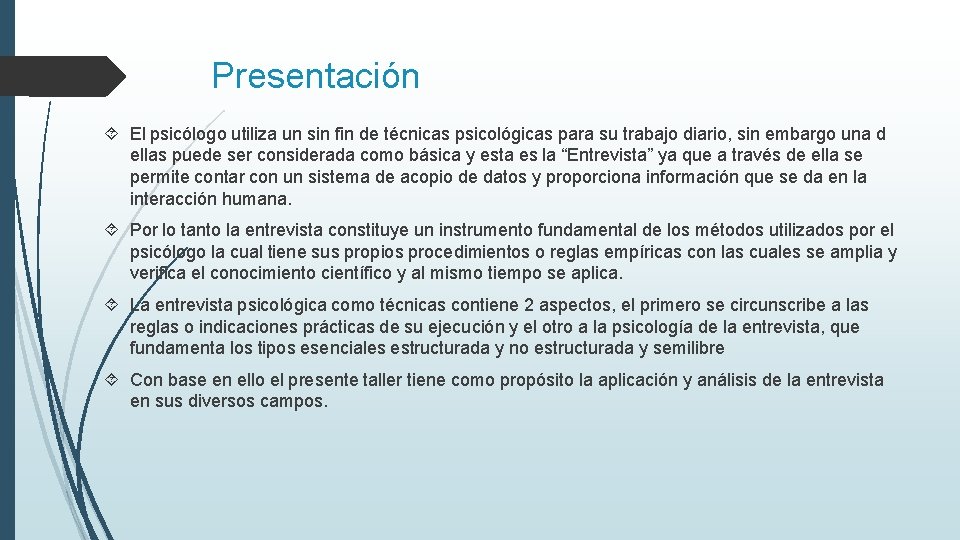 Presentación

El psicólogo utiliza un sin fin de técnicas psicológicas para su trabajo diario, sin embargo una d ellas puede ser considerada como básica y esta es la “Entrevista” ya que a través de ella se permite contar con un sistema de acopio de datos y proporciona información que se da en la interacción humana.

Por lo tanto la entrevista constituye un instrumento fundamental de los métodos utilizados por el psicólogo la cual tiene sus propios procedimientos o reglas empíricas con las cuales se amplia y verifica el conocimiento científico y al mismo tiempo se aplica.

La entrevista psicológica como técnicas contiene 2 aspectos, el primero se circunscribe a las reglas o indicaciones prácticas de su ejecución y el otro a la psicología de la entrevista, que fundamenta los tipos esenciales estructurada y no estructurada y semilibre

Con base en ello el presente taller tiene como propósito la aplicación y análisis de la entrevista en sus diversos campos.